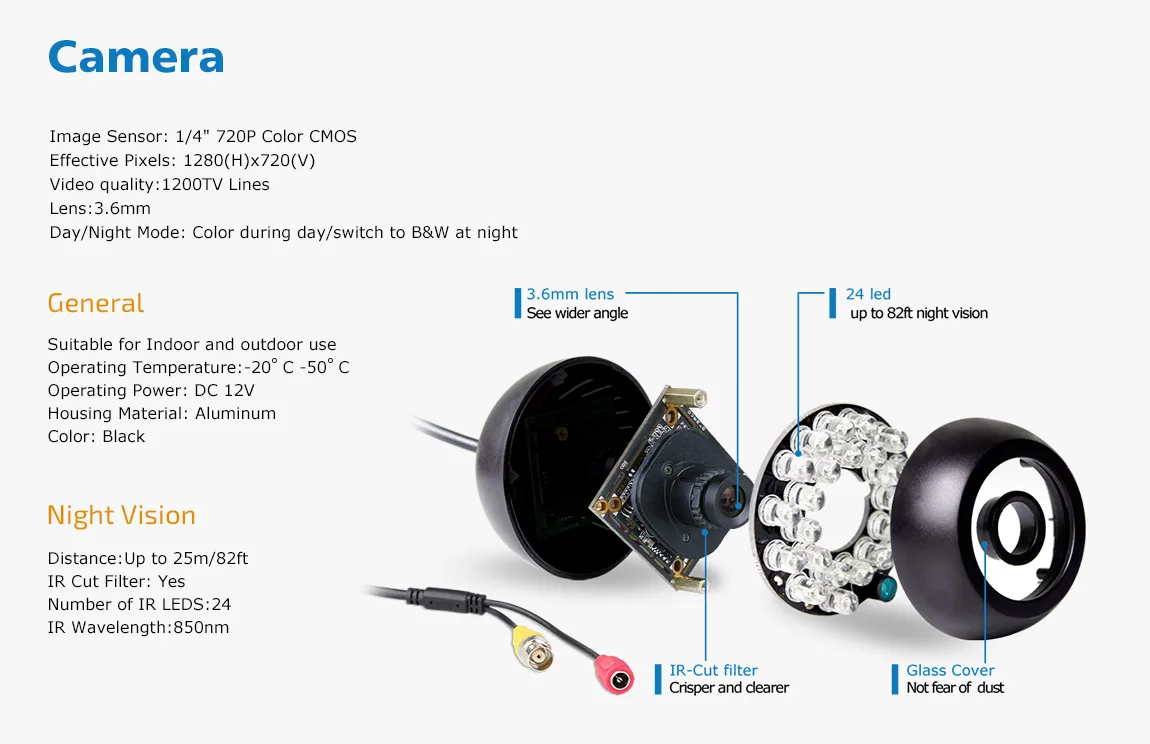 Camera

Image Sensor: 1/4" 720P Color CMOS
Effective Pixels: 1280(H)x720(V)
Video quality:1200TV Lines
Lens:3.6mm
Day/Night Mode: Color during day/switch to B&W at night

General

Suitable for Indoor and outdoor use
Operating Temperature:-20° C -50° C
Operating Power: DC 12V
Housing Material: Aluminum
Color: Black

Night Vision

Distance:Up to 25m/82ft
IR Cut Filter: Yes
Number of IR LEDS:24
IR Wavelength:850nm

3.6mm lens
See wider angle

24 led
up to 82ft night vision

IR-Cut filter
Crisper and clearer

Glass Cover
Not fear of dust